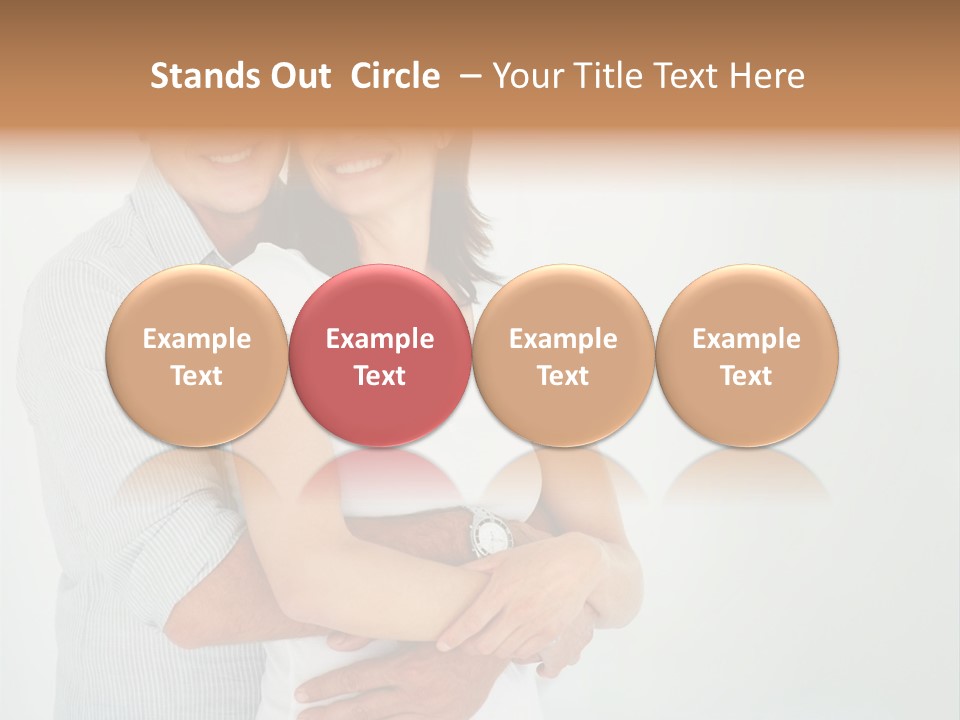 Stands Out Circle – Your Title Text Here

Example Text

Example Text

Example Text

Example Text